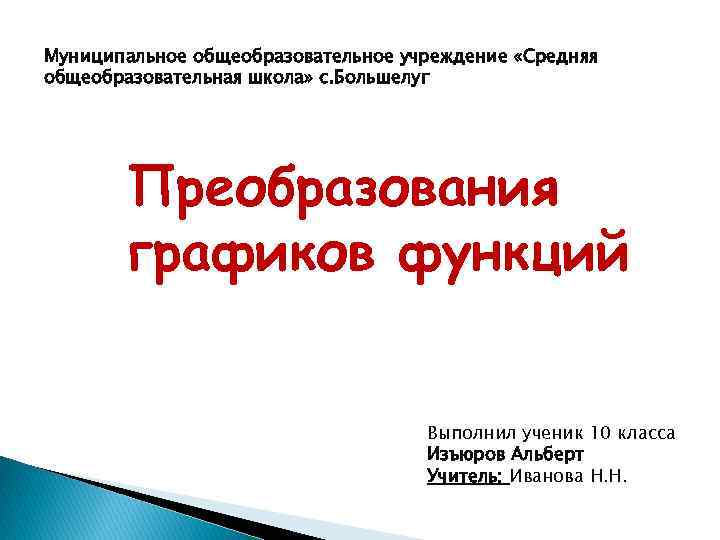 Муниципальное общеобразовательное учреждение «Средняя общеобразовательная школа» с.Большелуг

Преобразования графиков функций

Выполнил ученик 10 класса
Изъюров Альберт
Учитель: Иванова Н.Н.